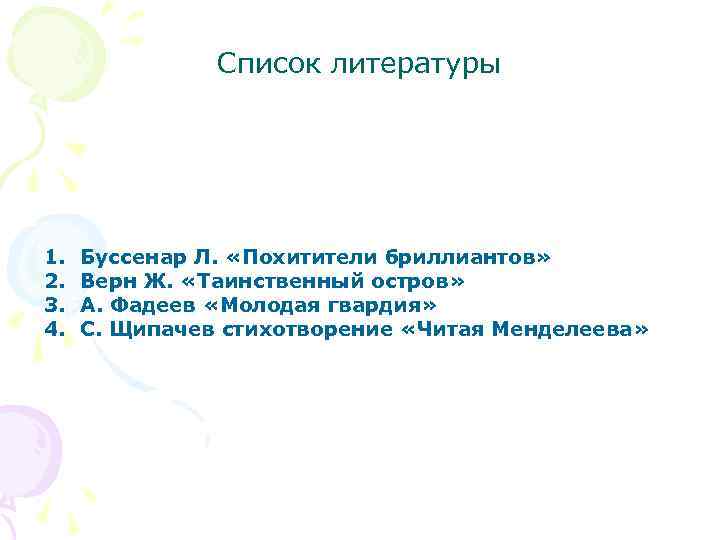 Список литературы

1. Буссенар Л. «Похитители бриллиантов»
2. Верн Ж. «Таинственный остров»
3. А. Фадеев «Молодая гвардия»
4. С. Щипачев стихотворение «Читая Менделеева»